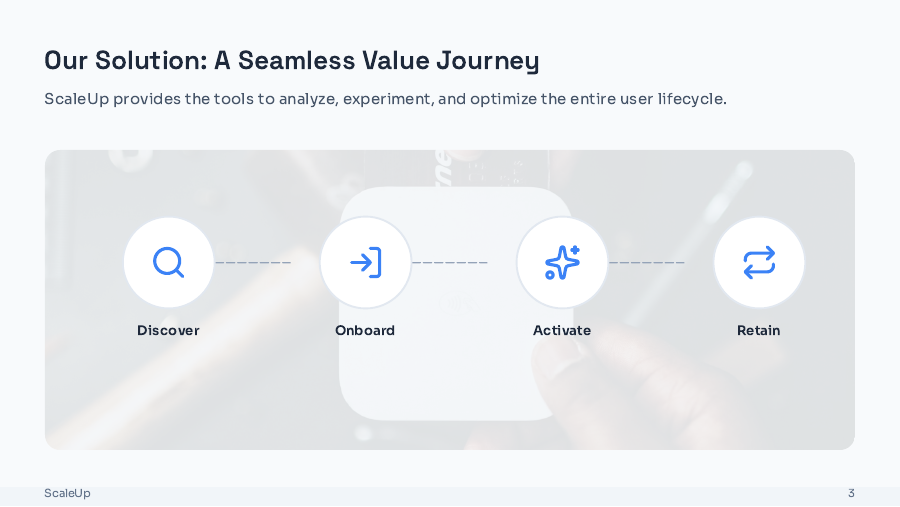 Our Solution: A Seamless Value Journey

ScaleUp provides the tools to analyze, experiment, and optimize the entire user lifecycle.

Discover

Onboard

Activate

Retain

ScaleUp

3